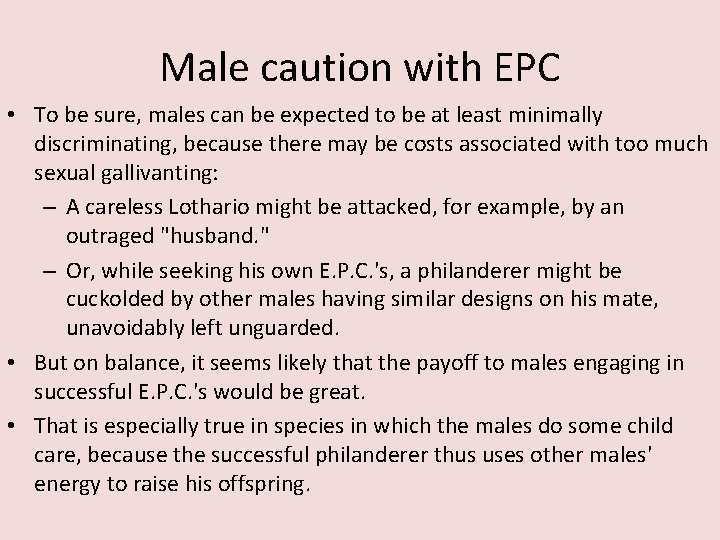 Male caution with EPC

• To be sure, males can be expected to be at least minimally discriminating, because there may be costs associated with too much sexual gallivanting:
– A careless Lothario might be attacked, for example, by an outraged "husband."
– Or, while seeking his own E.P.C.'s, a philanderer might be cuckolded by other males having similar designs on his mate, unavoidably left unguarded.
• But on balance, it seems likely that the payoff to males engaging in successful E.P.C.'s would be great.
• That is especially true in species in which the males do some child care, because the successful philanderer thus uses other males' energy to raise his offspring.